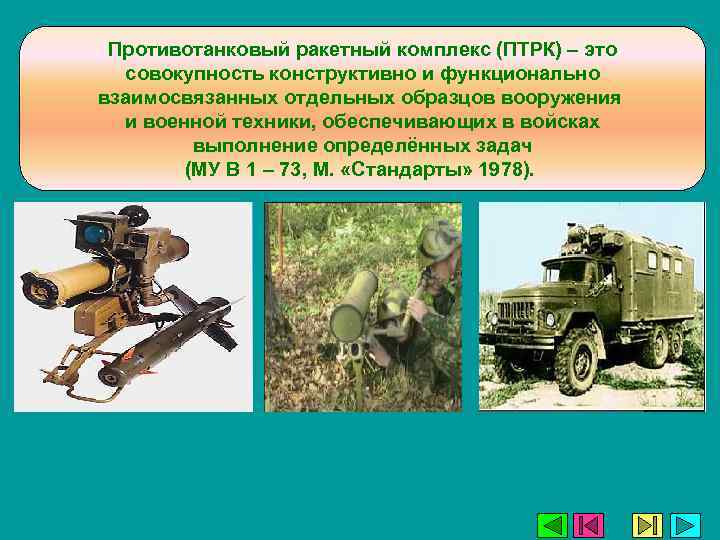 Противотанковый ракетный комплекс (ПТРК) – это совокупность конструктивно и функционально взаимосвязанных отдельных образцов вооружения и военной техники, обеспечивающих в войсках выполнение определённых задач
(МУ В 1 – 73, М. «Стандарты» 1978).